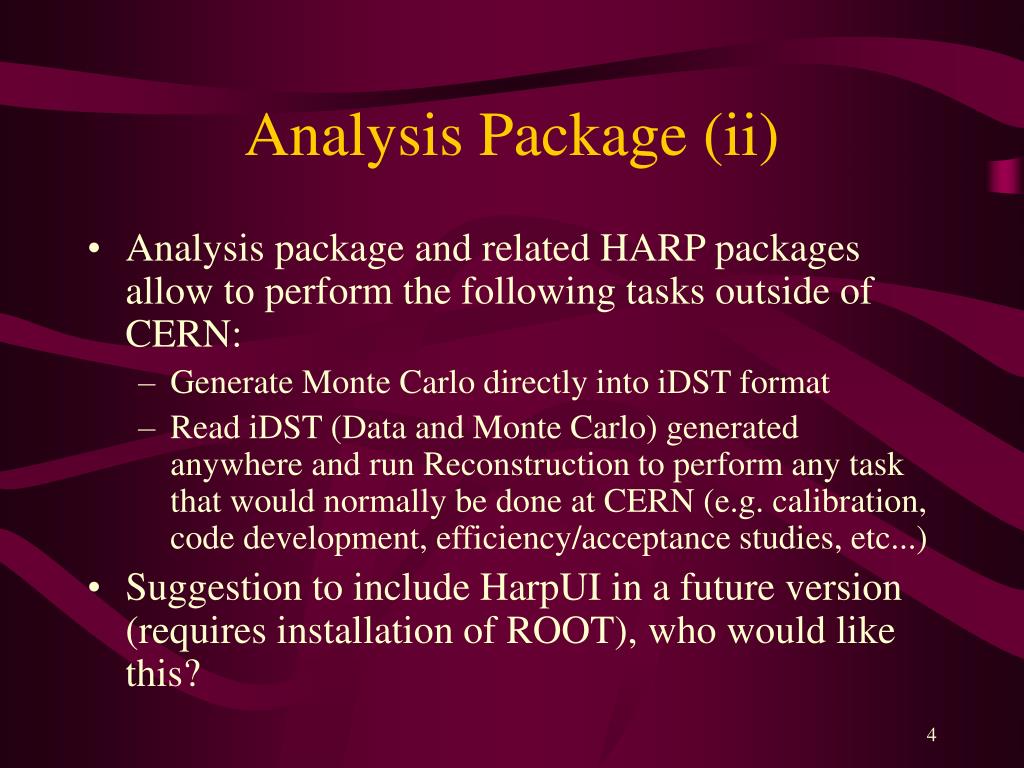 Analysis Package (ii)

• Analysis package and related HARP packages allow to perform the following tasks outside of CERN:
– Generate Monte Carlo directly into iDST format
– Read iDST (Data and Monte Carlo) generated anywhere and run Reconstruction to perform any task that would normally be done at CERN (e.g. calibration, code development, efficiency/acceptance studies, etc...)
• Suggestion to include HarpUI in a future version (requires installation of ROOT), who would like this?

4